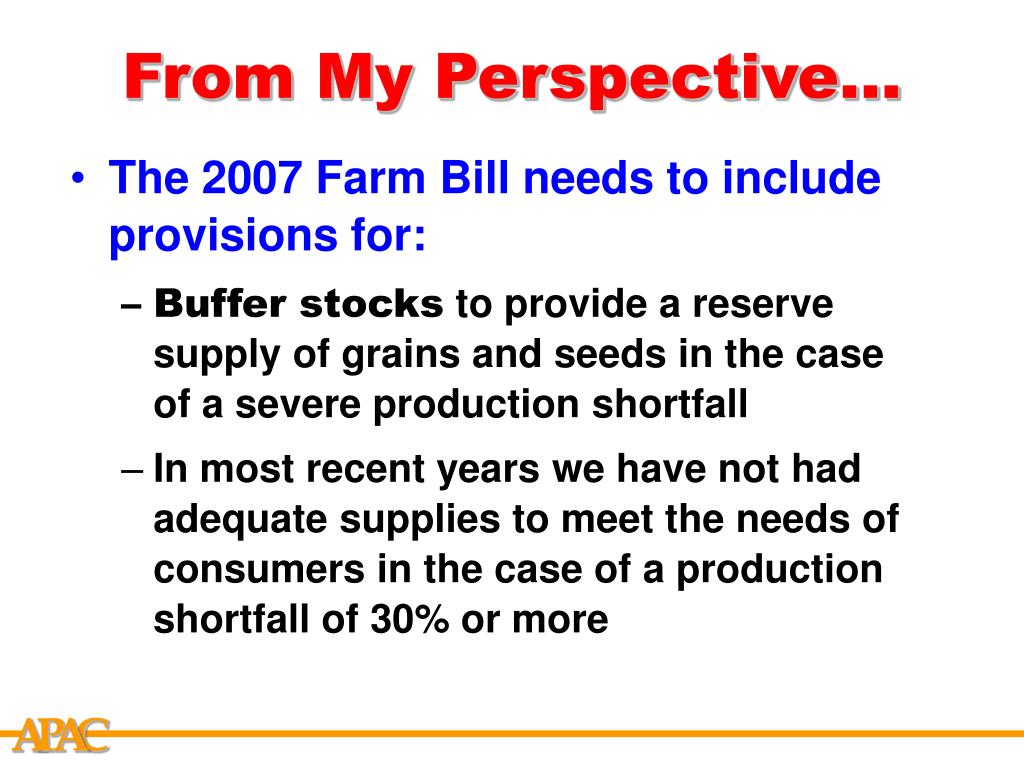 From My Perspective…

• The 2007 Farm Bill needs to include provisions for:

– Buffer stocks to provide a reserve supply of grains and seeds in the case of a severe production shortfall

– In most recent years we have not had adequate supplies to meet the needs of consumers in the case of a production shortfall of 30% or more

APAC